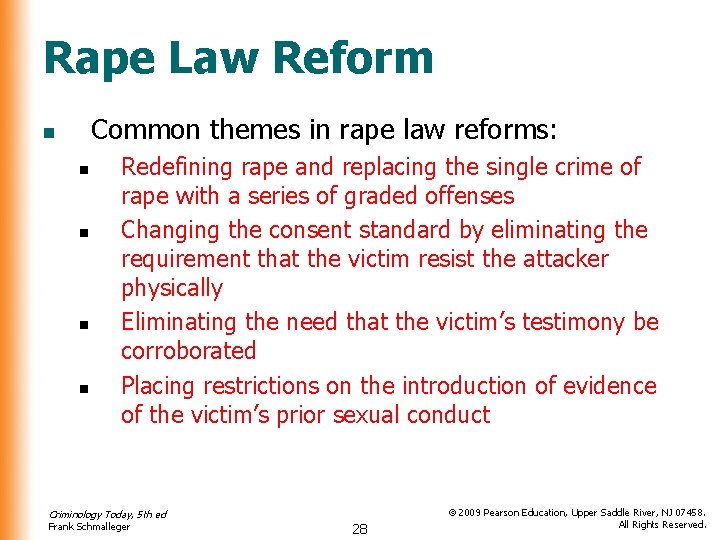 Rape Law Reform

- Common themes in rape law reforms:
  - Redefining rape and replacing the single crime of rape with a series of graded offenses
  - Changing the consent standard by eliminating the requirement that the victim resist the attacker physically
  - Eliminating the need that the victim's testimony be corroborated
  - Placing restrictions on the introduction of evidence of the victim's prior sexual conduct

Criminology Today, 5th ed
Frank Schmalleger

28

© 2009 Pearson Education, Upper Saddle River, NJ 07458.
All Rights Reserved.